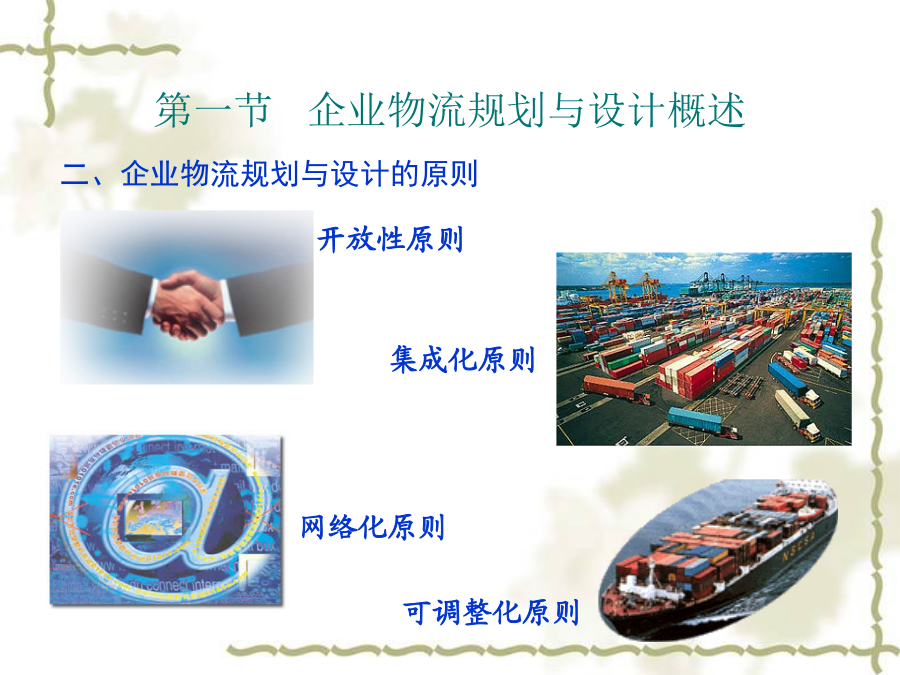 第一节　企业物流规划与设计概述

二、企业物流规划与设计的原则

开放性原则

集成化原则

网络化原则

可调整化原则